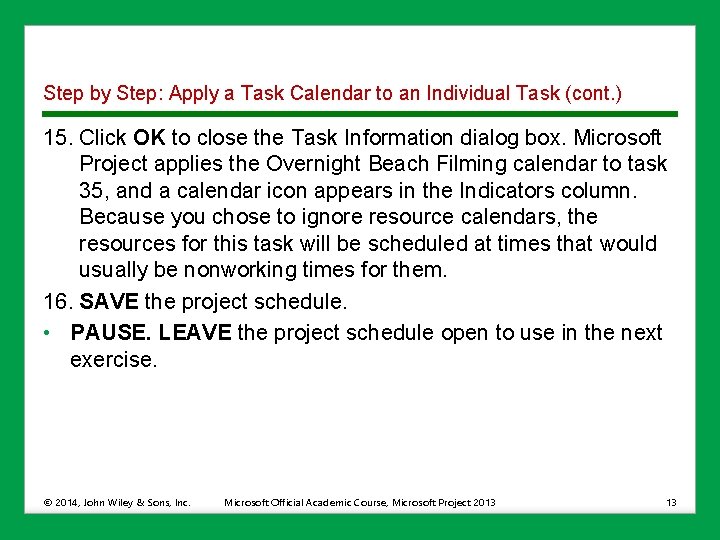 Step by Step: Apply a Task Calendar to an Individual Task (cont.)

15. Click OK to close the Task Information dialog box. Microsoft Project applies the Overnight Beach Filming calendar to task 35, and a calendar icon appears in the Indicators column. Because you chose to ignore resource calendars, the resources for this task will be scheduled at times that would usually be nonworking times for them.

16. SAVE the project schedule.

• PAUSE. LEAVE the project schedule open to use in the next exercise.

© 2014, John Wiley & Sons, Inc.    Microsoft Official Academic Course, Microsoft Project 2013    13